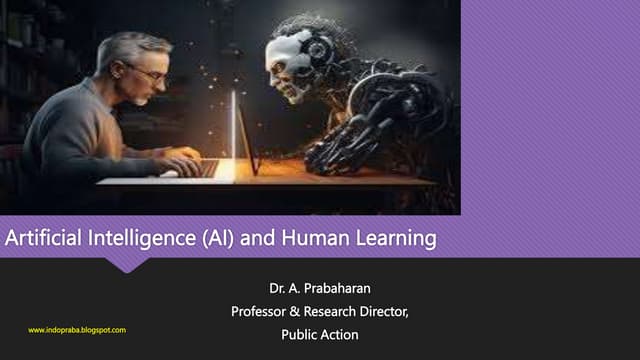 Artificial Intelligence (AI) and Human Learning

Dr. A. Prabaharan
Professor & Research Director,
Public Action

www.indopraba.blogspot.com